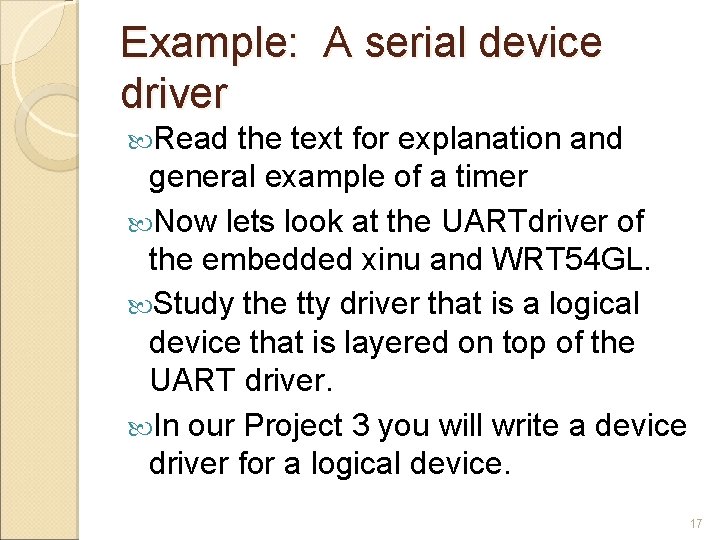 Example: A serial device driver

Read the text for explanation and general example of a timer

Now lets look at the UARTdriver of the embedded xinu and WRT54GL.

Study the tty driver that is a logical device that is layered on top of the UART driver.

In our Project 3 you will write a device driver for a logical device.

17